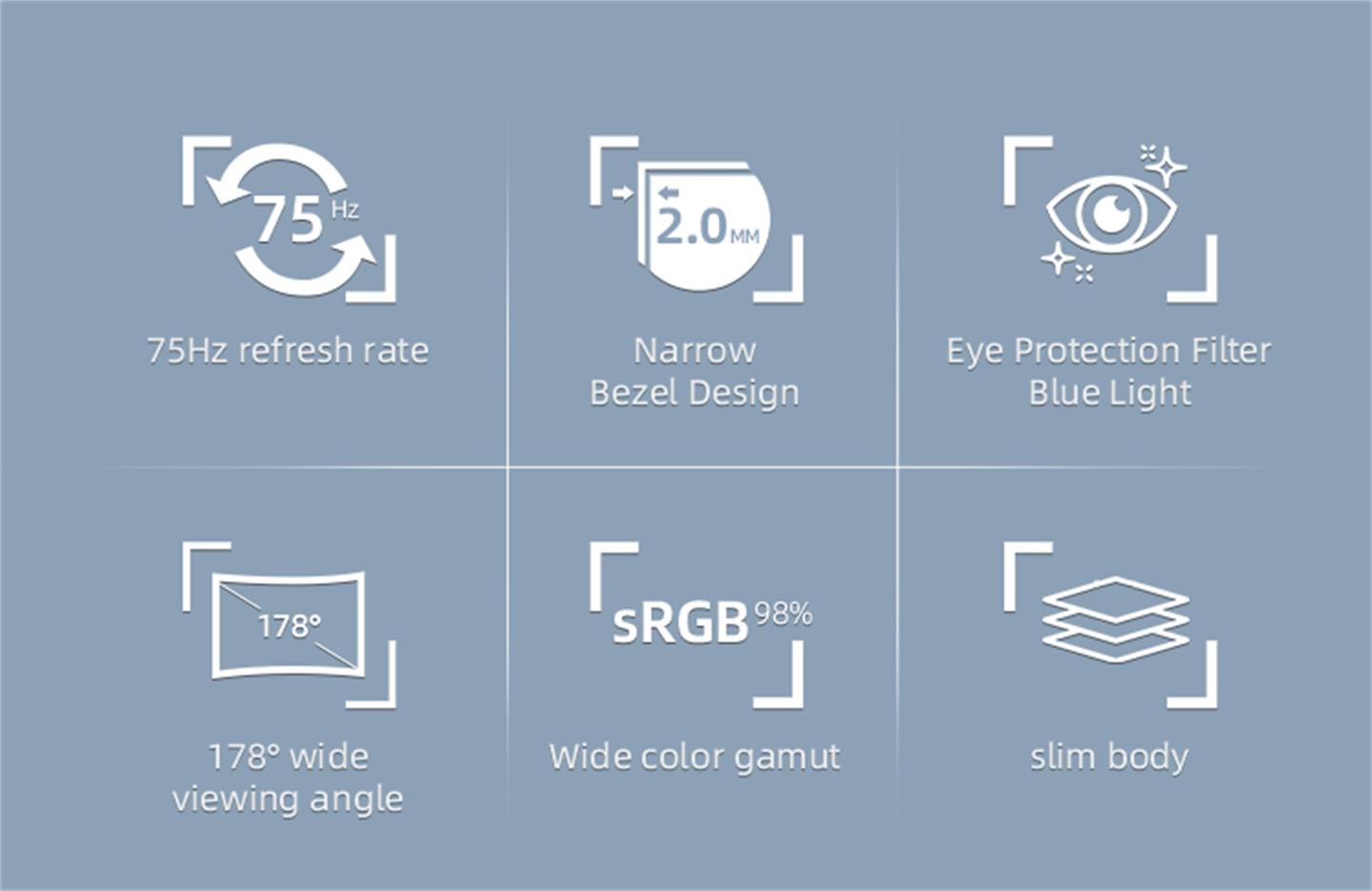 75 Hz

75Hz refresh rate

2.0 MM

Narrow
Bezel Design

Eye Protection Filter
Blue Light

178°

178° wide
viewing angle

sRGB 98%

Wide color gamut

slim body